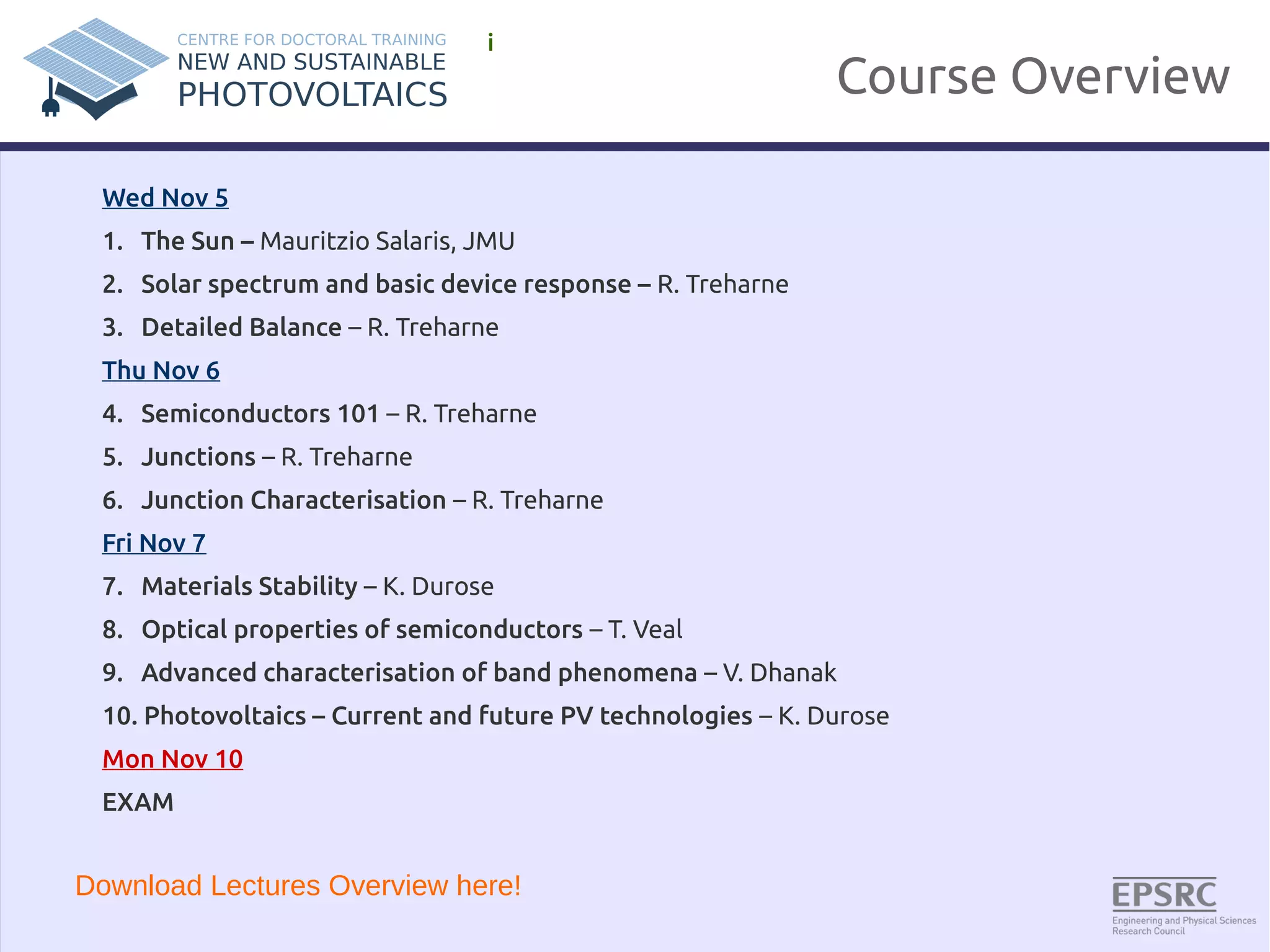 CENTRE FOR DOCTORAL TRAINING
NEW AND SUSTAINABLE
PHOTOVOLTAICS

i

Course Overview

Wed Nov 5

1. The Sun – Mauritzio Salaris, JMU
2. Solar spectrum and basic device response – R. Treharne
3. Detailed Balance – R. Treharne

Thu Nov 6

4. Semiconductors 101 – R. Treharne
5. Junctions – R. Treharne
6. Junction Characterisation – R. Treharne

Fri Nov 7

7. Materials Stability – K. Durose
8. Optical properties of semiconductors – T. Veal
9. Advanced characterisation of band phenomena – V. Dhanak
10. Photovoltaics – Current and future PV technologies – K. Durose

Mon Nov 10

EXAM

Download Lectures Overview here!

EPSRC
Engineering and Physical Sciences Research Council